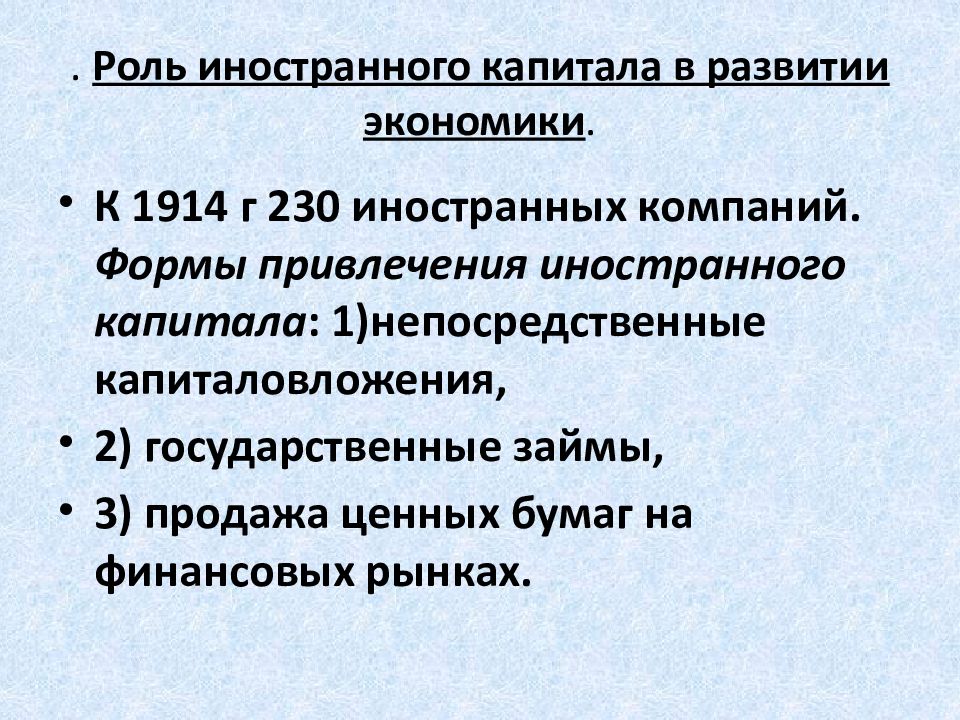 . Роль иностранного капитала в развитии экономики.

• К 1914 г 230 иностранных компаний. Формы привлечения иностранного капитала: 1)непосредственные капиталовложения,
• 2) государственные займы,
• 3) продажа ценных бумаг на финансовых рынках.